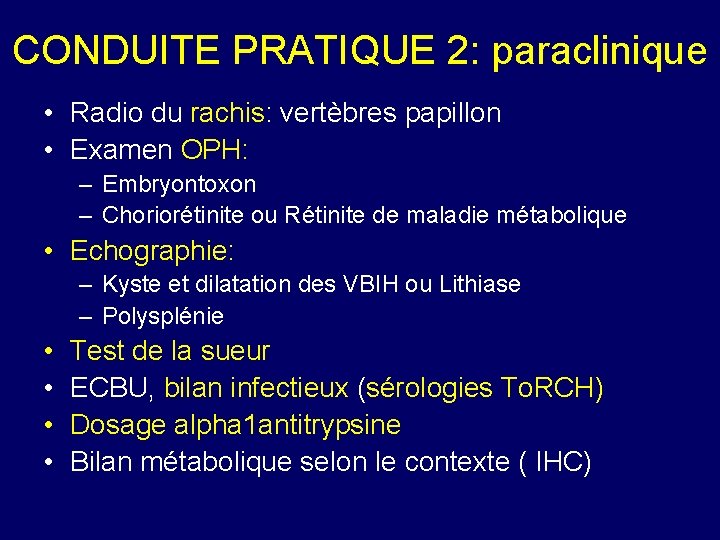 CONDUITE PRATIQUE 2: paraclinique

• Radio du rachis: vertèbres papillon
• Examen OPH:
– Embryontoxon
– Choriorétinite ou Rétinite de maladie métabolique
• Echographie:
– Kyste et dilatation des VBIH ou Lithiase
– Polysplénie
• Test de la sueur
• ECBU, bilan infectieux (sérologies ToRCH)
• Dosage alpha1antitrypsine
• Bilan métabolique selon le contexte ( IHC)